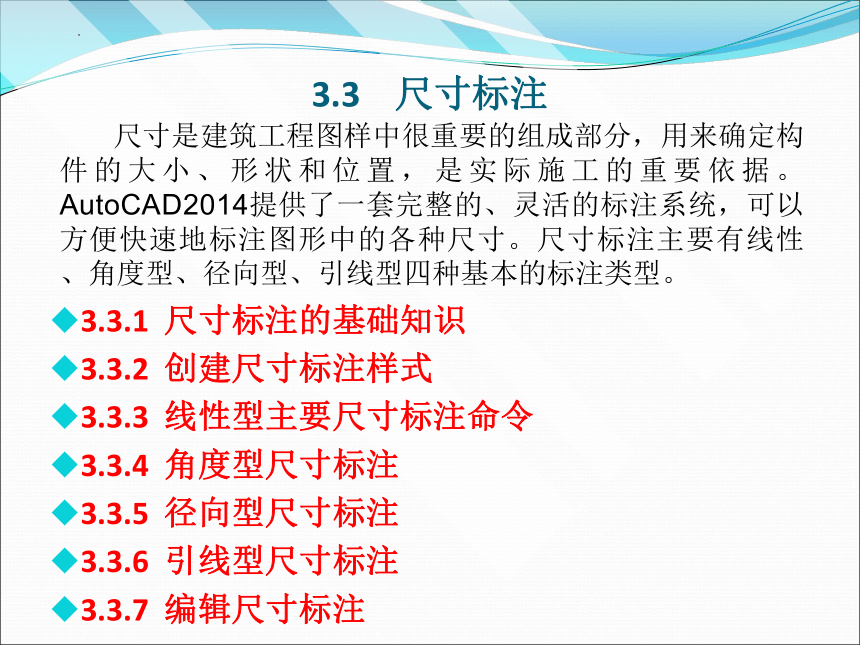 3.3 尺寸标注

尺寸是建筑工程图样中很重要的组成部分，用来确定构件的大小、形状和位置，是实际施工的重要依据。AutoCAD2014提供了一套完整的、灵活的标注系统，可以方便快速地标注图形中的各种尺寸。尺寸标注主要有线性、角度型、径向型、引线型四种基本的标注类型。

◆3.3.1 尺寸标注的基础知识
◆3.3.2 创建尺寸标注样式
◆3.3.3 线性型主要尺寸标注命令
◆3.3.4 角度型尺寸标注
◆3.3.5 径向型尺寸标注
◆3.3.6 引线型尺寸标注
◆3.3.7 编辑尺寸标注